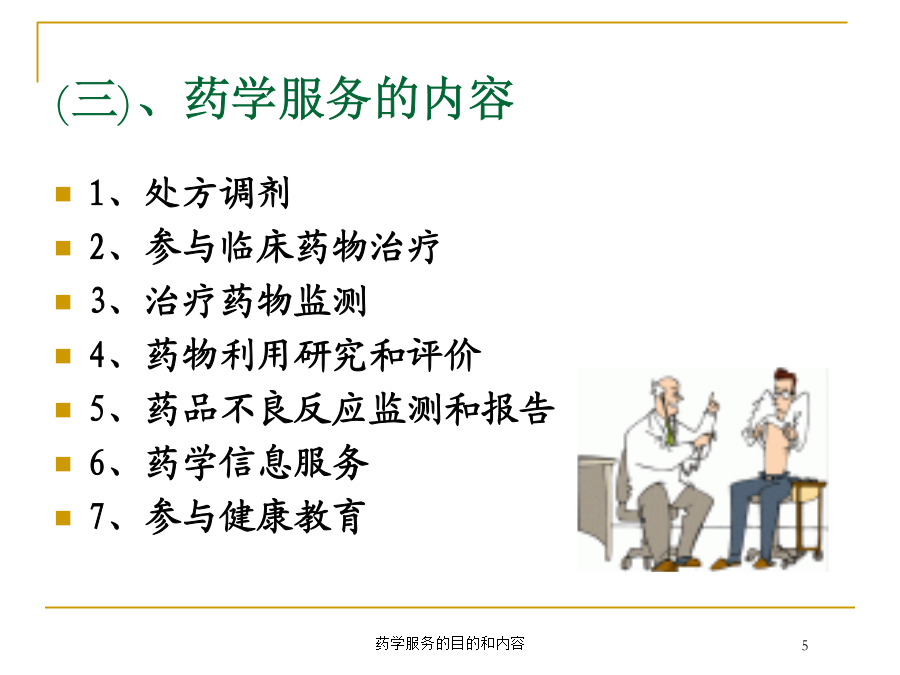 (三)、药学服务的内容

1、处方调剂
2、参与临床药物治疗
3、治疗药物监测
4、药物利用研究和评价
5、药品不良反应监测和报告
6、药学信息服务
7、参与健康教育

药学服务的目的和内容

5